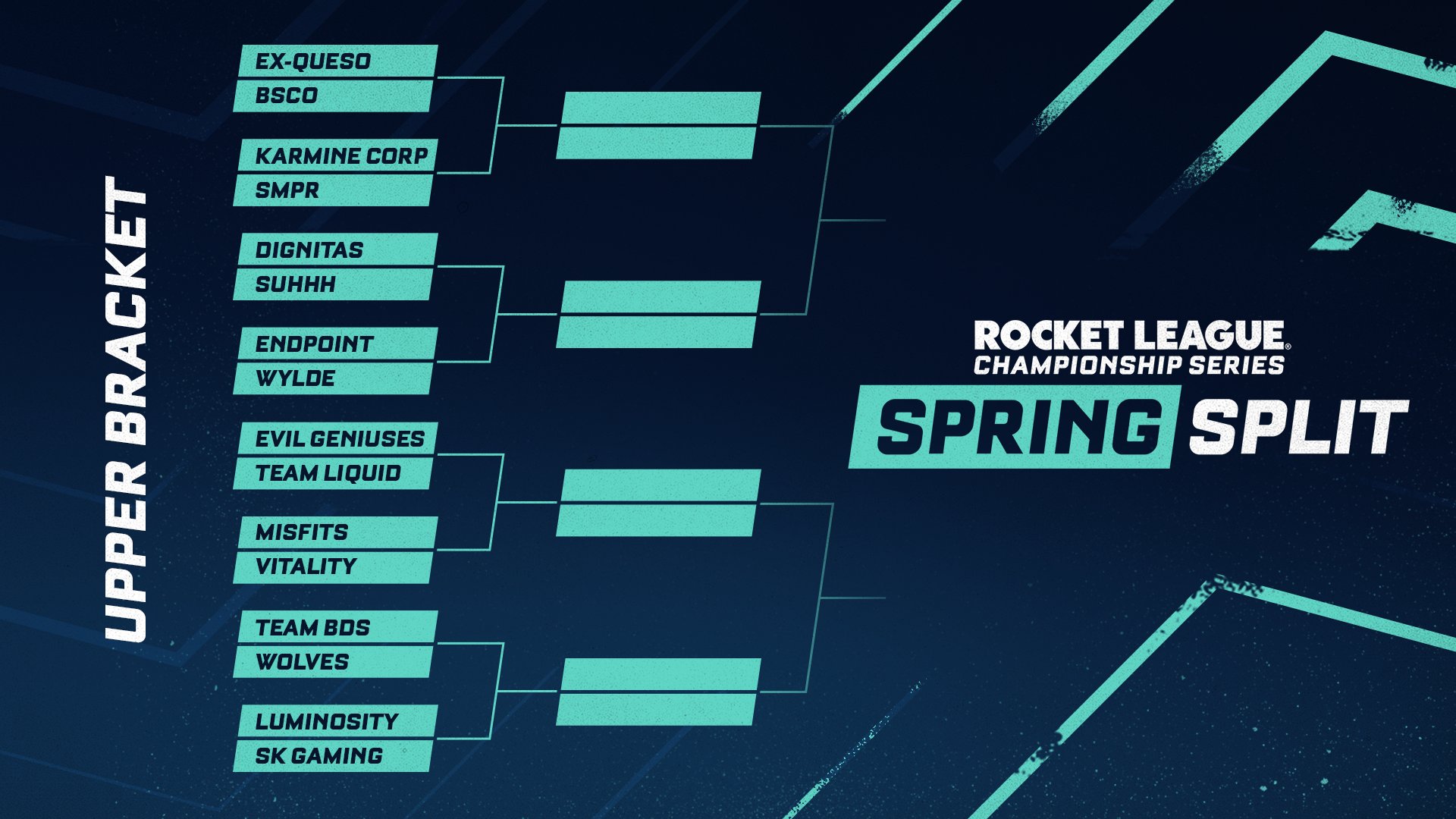 UPPER BRACKET

EX-QUESO
BSCO
KARMINE CORP
SMPR
DIGNITAS
SUHHH
ENDPOINT
WYLDE
EVIL GENIUSES
TEAM LIQUID
MISFITS
VITALITY
TEAM BDS
WOLVES
LUMINOSITY
SK GAMING

ROCKET LEAGUE®
CHAMPIONSHIP SERIES
SPRING SPLIT